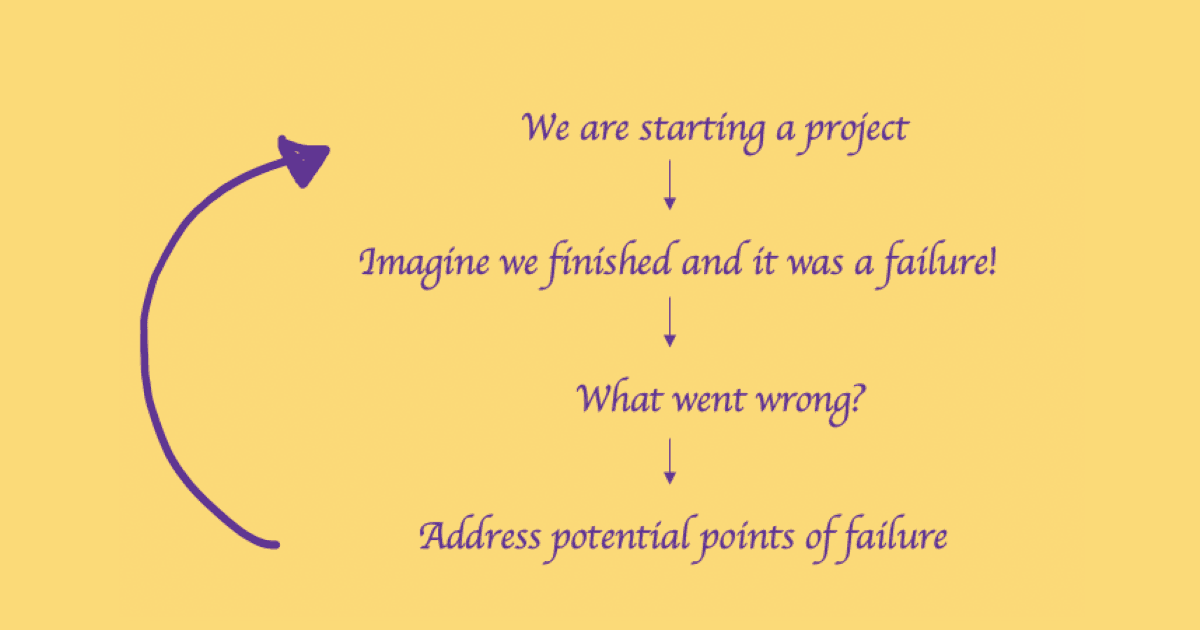 We are starting a project

Imagine we finished and it was a failure!

What went wrong?

Address potential points of failure